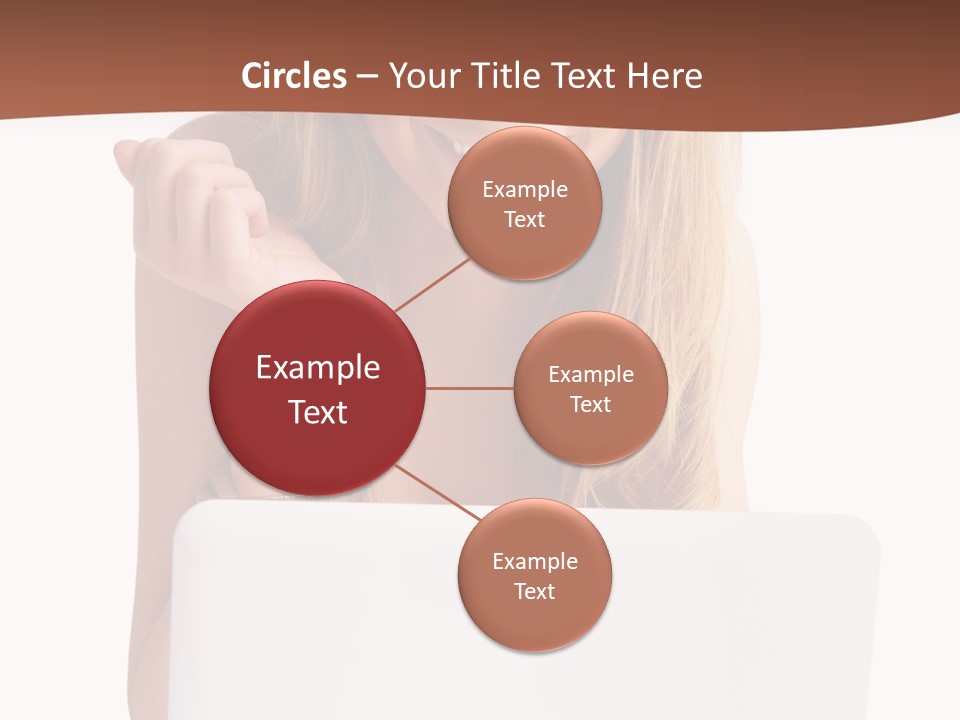 Circles – Your Title Text Here

Example Text

Example Text

Example Text

Example Text